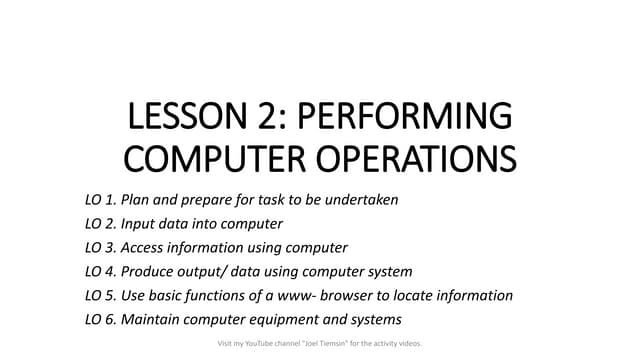 LESSON 2: PERFORMING COMPUTER OPERATIONS

LO 1. Plan and prepare for task to be undertaken
LO 2. Input data into computer
LO 3. Access information using computer
LO 4. Produce output/ data using computer system
LO 5. Use basic functions of a www- browser to locate information
LO 6. Maintain computer equipment and systems

Visit my YouTube channel "Joel Tiemsin" for the activity videos.